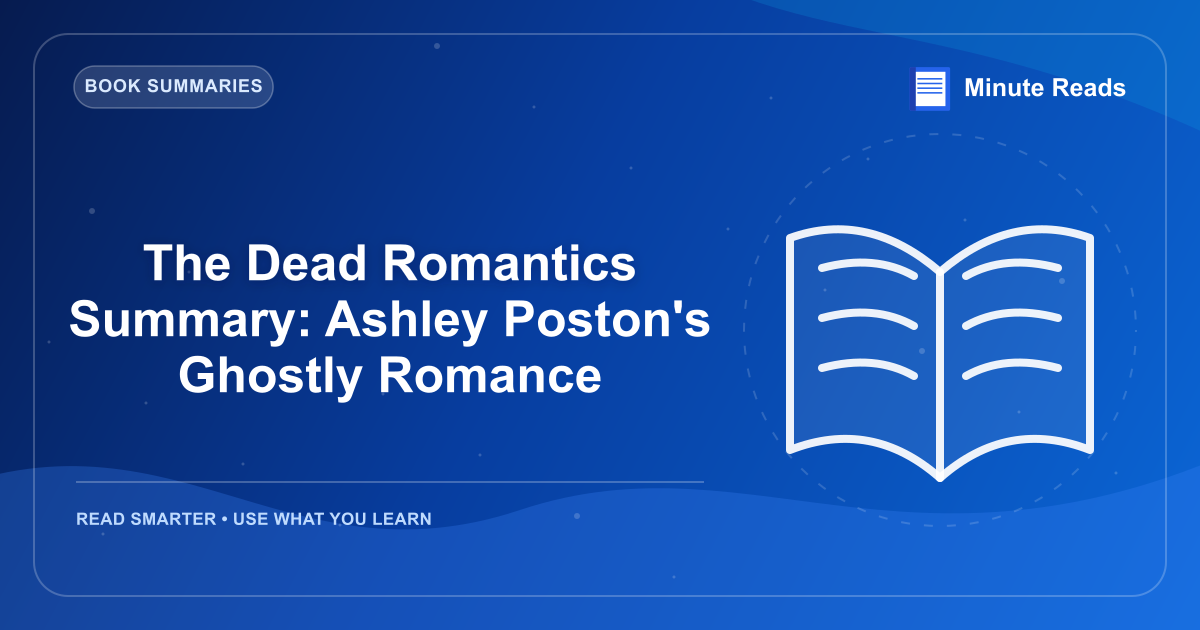 BOOK SUMMARIES

Minute Reads

The Dead Romantics Summary: Ashley Poston's Ghostly Romance

READ SMARTER • USE WHAT YOU LEARN